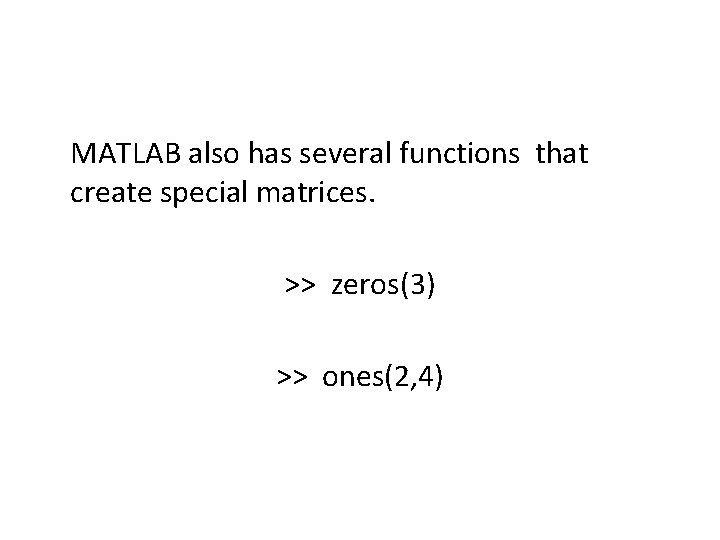 MATLAB also has several functions  that create special matrices.

>>  zeros(3)

>>  ones(2,4)